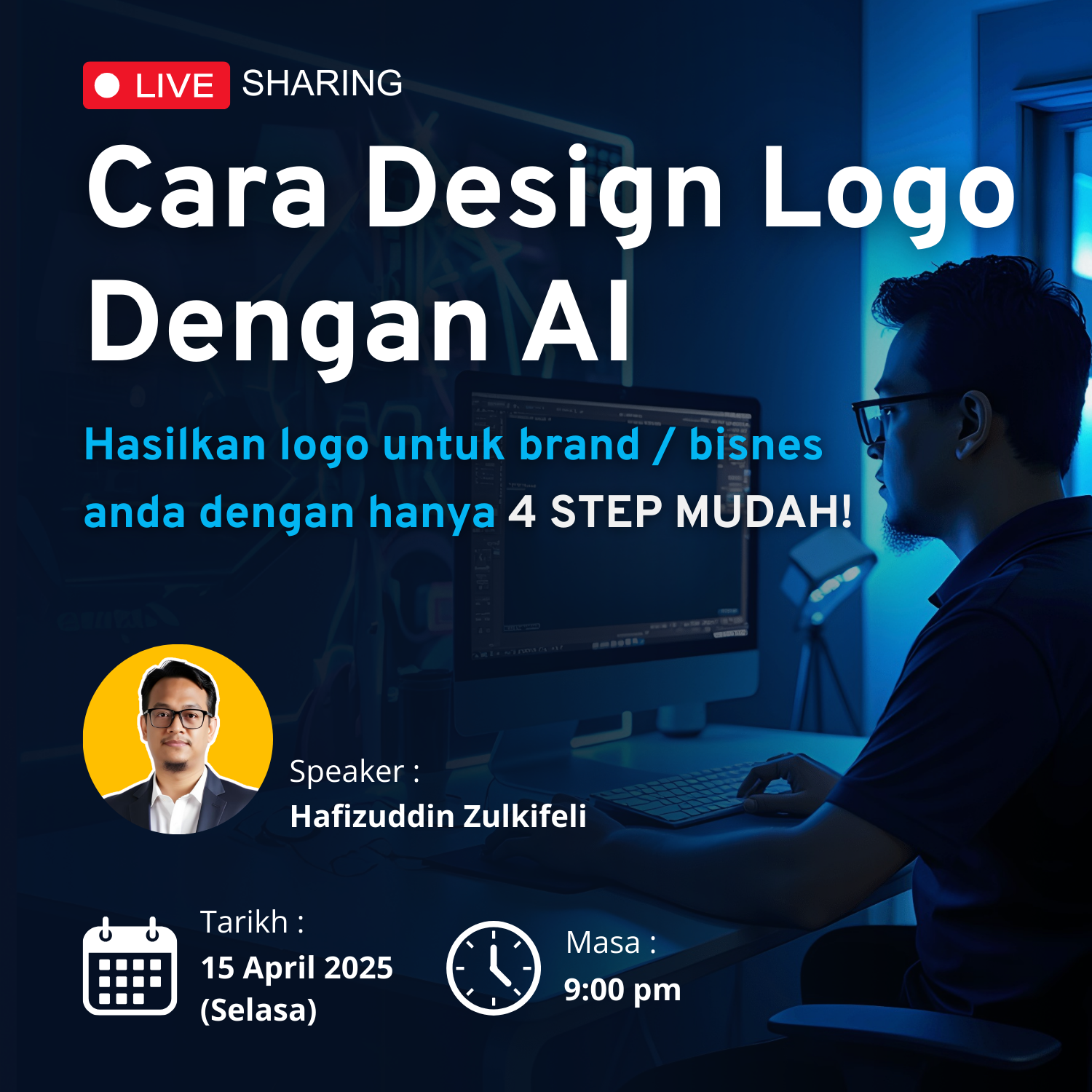 LIVE SHARING

Cara Design Logo Dengan AI

Hasilkan logo untuk brand / bisnes anda dengan hanya 4 STEP MUDAH!

Speaker :
Hafizuddin Zulkifeli

Tarikh :
15 April 2025
(Selasa)

Masa :
9:00 pm